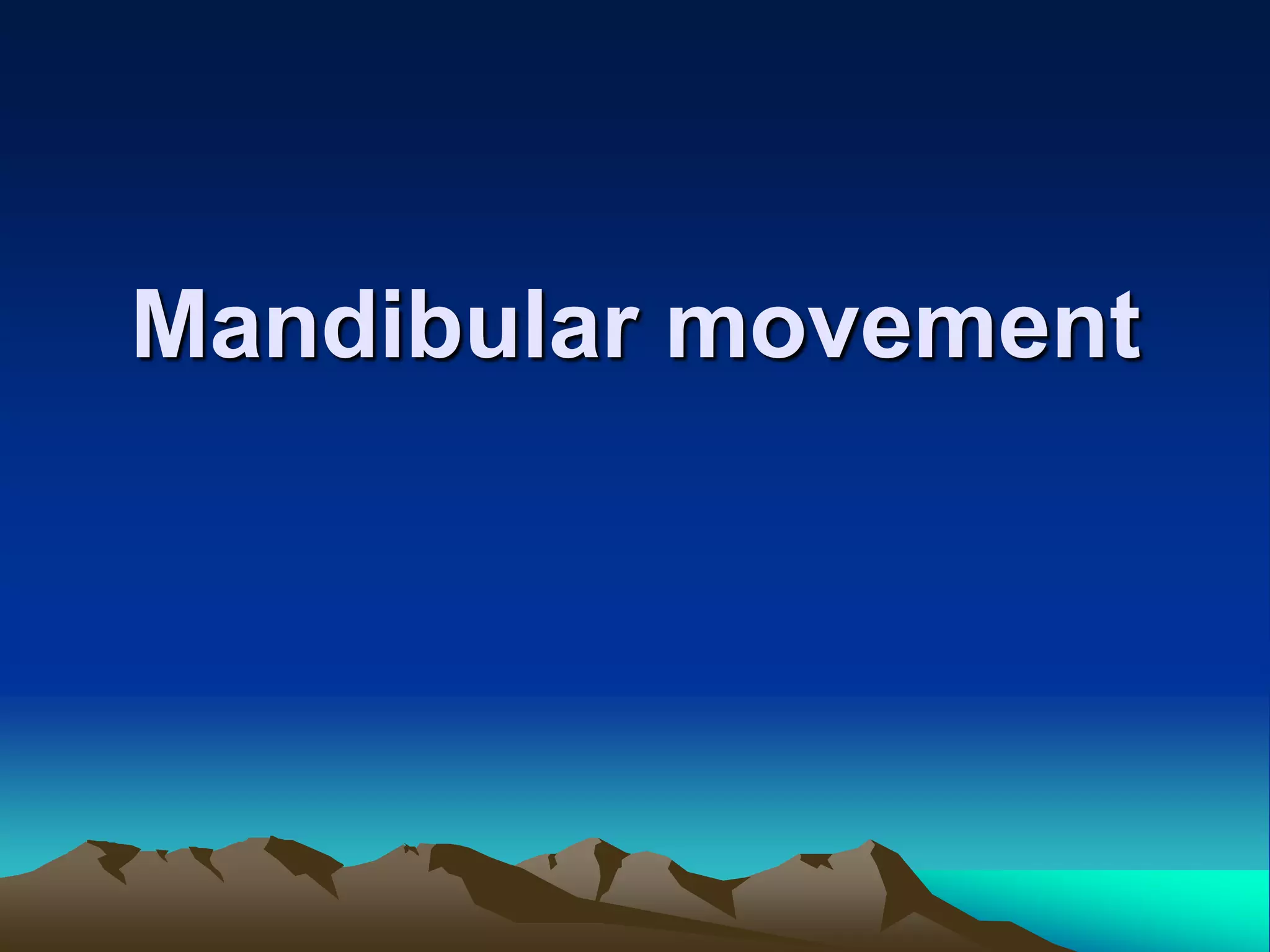 Mandibular movement